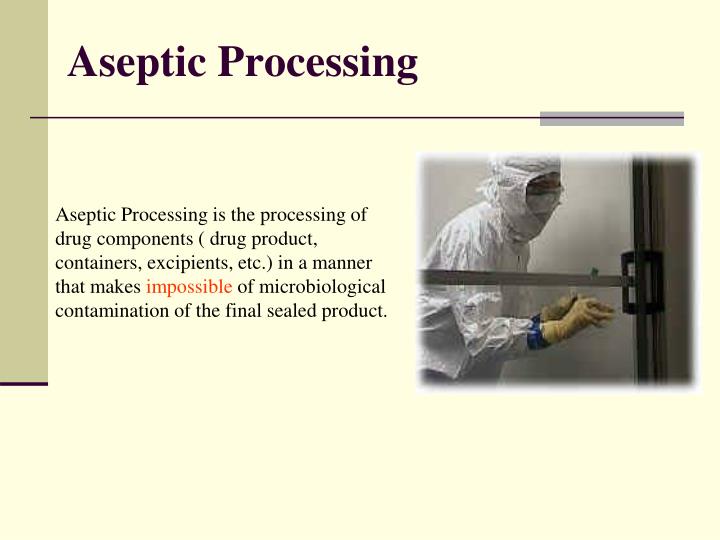 Aseptic Processing

Aseptic Processing is the processing of drug components ( drug product, containers, excipients, etc.) in a manner that makes impossible of microbiological contamination of the final sealed product.